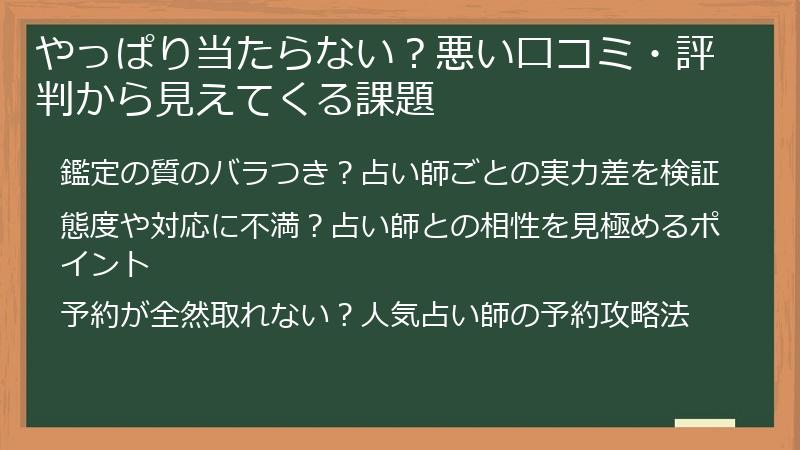 やっぱり当たらない？悪い口コミ・評判から見えてくる課題

鑑定の質のバラつき？占い師ごとの実力差を検証

態度や対応に不満？占い師との相性を見極めるポイント

予約が全然取れない？人気占い師の予約攻略法